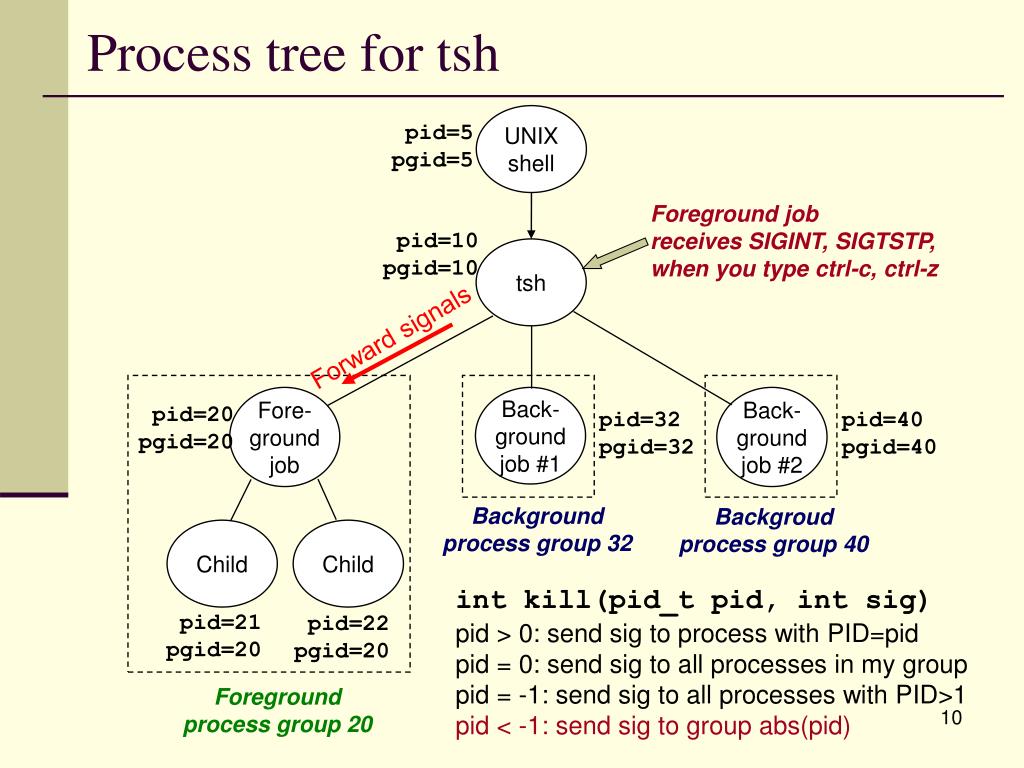 Process tree for tsh

pid=5
pgid=5

UNIX shell

Foreground job receives SIGINT, SIGTSTP, when you type ctrl-c, ctrl-z

pid=10
pgid=10

tsh

Forward signals

pid=20
pgid=20

Fore-ground job

Back-ground job #1

pid=32
pgid=32

Back-ground job #2

pid=40
pgid=40

Background process group 32

Backgroud process group 40

Child

Child

pid=21
pgid=20

pid=22
pgid=20

Foreground process group 20

int kill(pid_t pid, int sig)
pid > 0: send sig to process with PID=pid
pid = 0: send sig to all processes in my group
pid = -1: send sig to all processes with PID>1
pid < -1: send sig to group abs(pid)

10